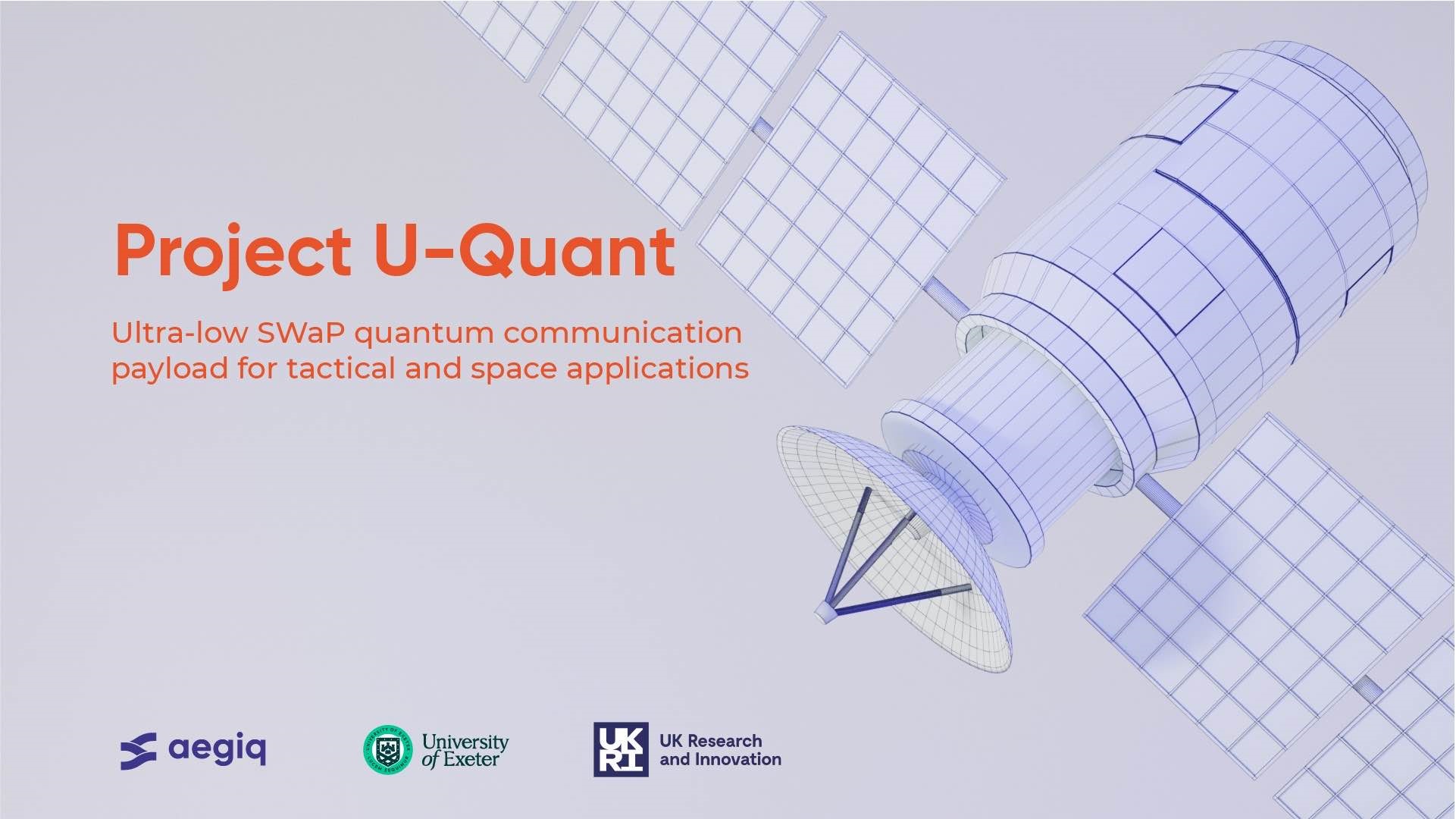 Project U-Quant

Ultra-low SWaP quantum communication payload for tactical and space applications

aegiq

University of Exeter

UKRI
UK Research and Innovation